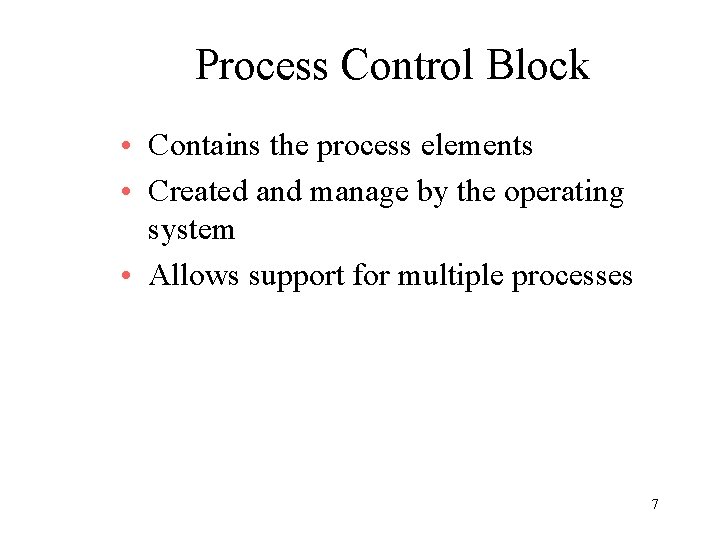 Process Control Block

• Contains the process elements
• Created and manage by the operating system
• Allows support for multiple processes

7